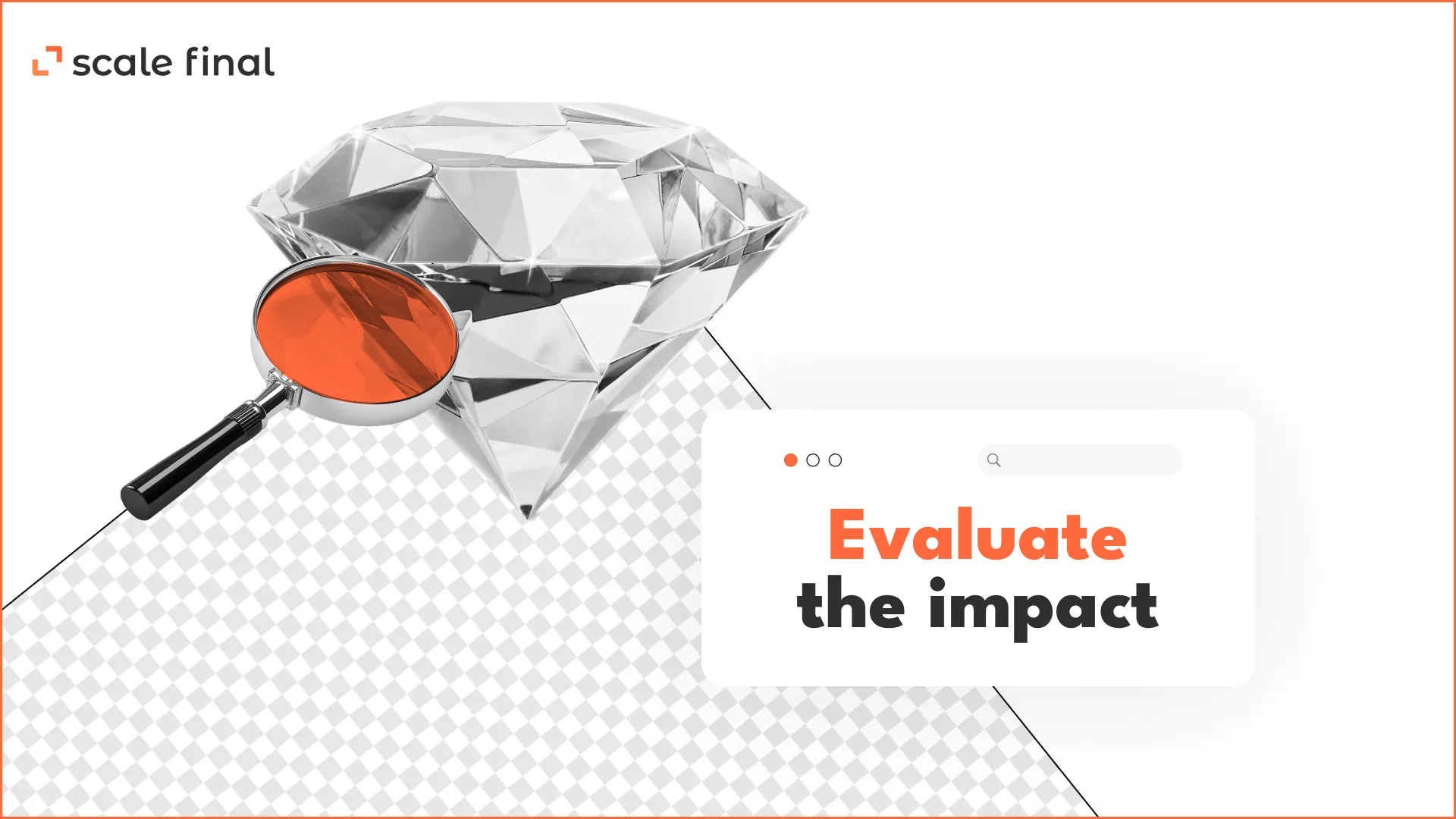 scale final

Evaluate the impact